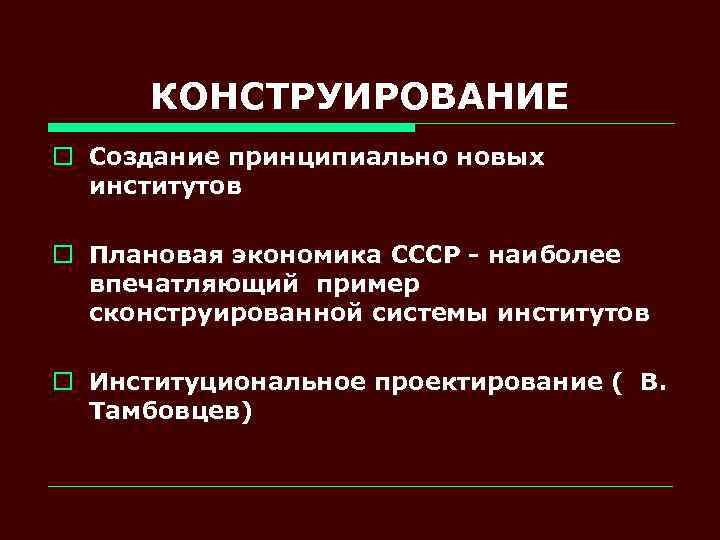 КОНСТРУИРОВАНИЕ

Создание принципиально новых институтов

Плановая экономика СССР - наиболее впечатляющий пример сконструированной системы институтов

Институциональное проектирование ( В. Тамбовцев)